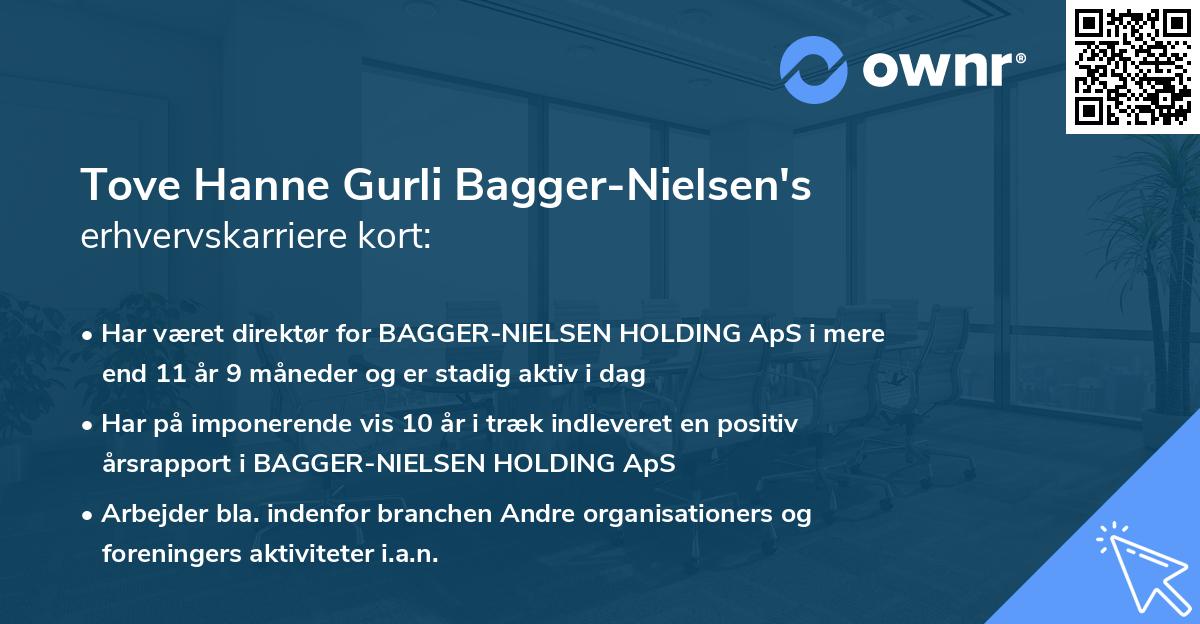 ownr®

Tove Hanne Gurli Bagger-Nielsen's erhvervskarriere kort:

• Har været direktør for BAGGER-NIELSEN HOLDING ApS i mere end 11 år 9 måneder og er stadig aktiv i dag

• Har på imponerende vis 10 år i træk indleveret en positiv årsrapport i BAGGER-NIELSEN HOLDING ApS

• Arbejder bla. indenfor branchen Andre organisationers og foreningers aktiviteter i.a.n.